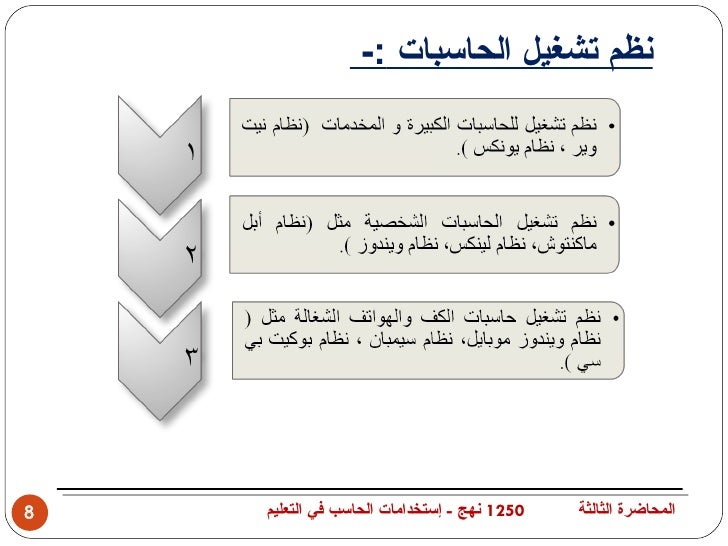 نظم تشغيل الحاسبات :-

١

• نظم تشغيل للحاسبات الكبيرة و المخدمات (نظام نيت وير ، نظام يونكس ).

٢

• نظم تشغيل الحاسبات الشخصية مثل (نظام أبل ماكنتوش، نظام لينكس، نظام ويندوز ).

٣

• نظم تشغيل حاسبات الكف والهواتف الشغالة مثل ( نظام ويندوز موبايل، نظام سيمبان ، نظام بوكيت بي سي ).

المحاضرة الثالثة 1250 نهج - إستخدامات الحاسب في التعليم 8